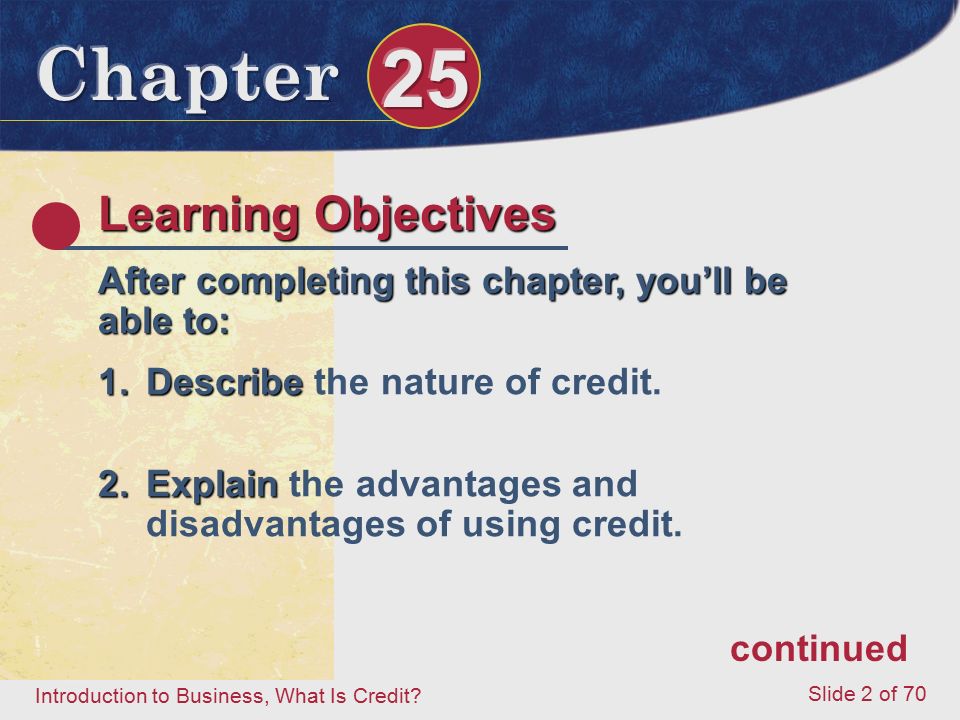 Chapter 25

Learning Objectives

After completing this chapter, you'll be able to:

1. Describe the nature of credit.

2. Explain the advantages and disadvantages of using credit.

continued

Introduction to Business, What Is Credit?

Slide 2 of 70